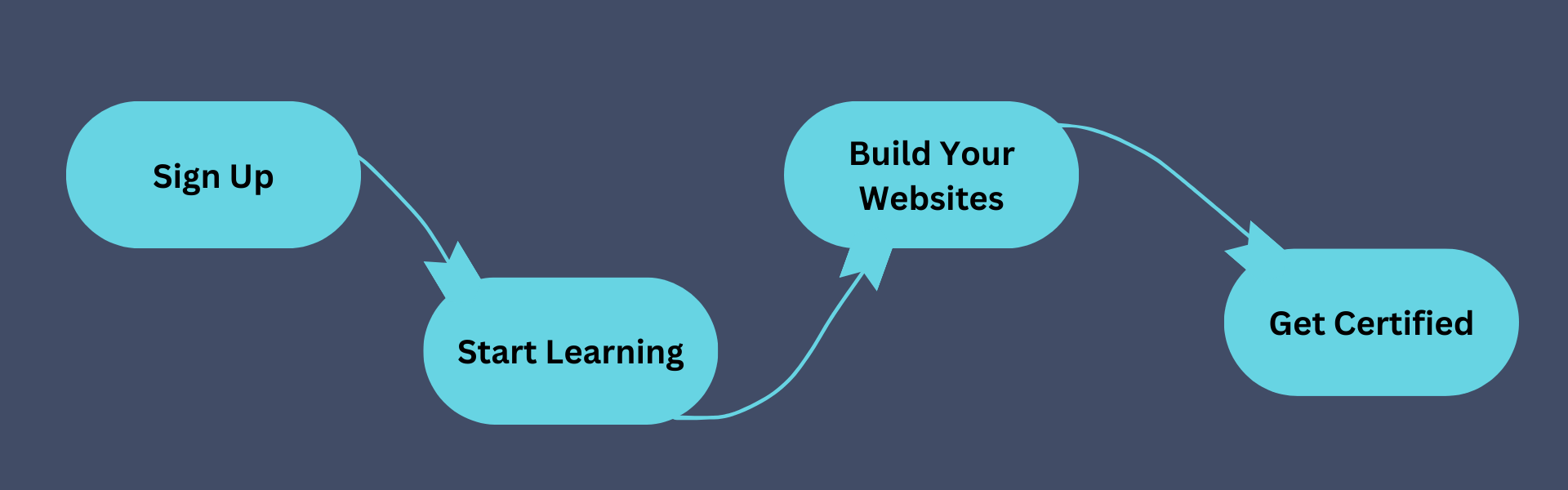 Sign Up

Start Learning

Build Your Websites

Get Certified